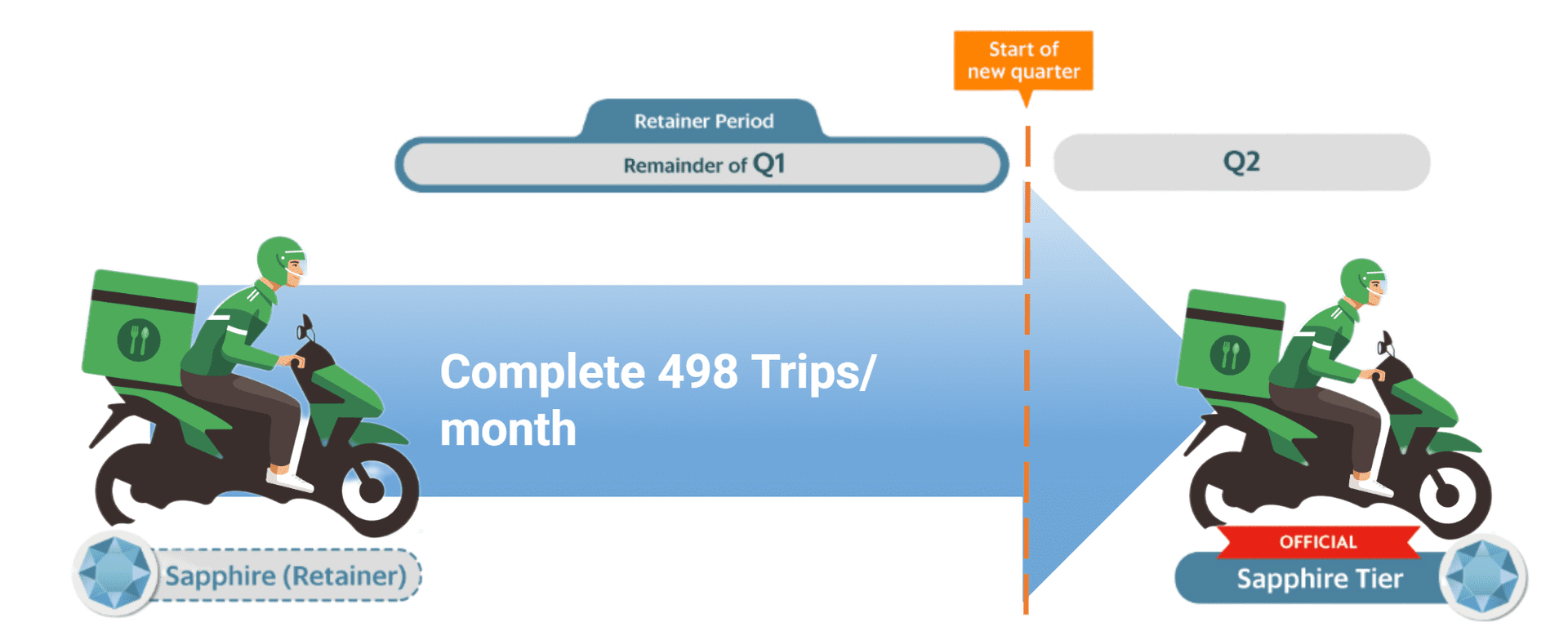 Start of new quarter

Retainer Period

Remainder of Q1

Q2

Complete 498 Trips/ month

Sapphire (Retainer)

OFFICIAL

Sapphire Tier